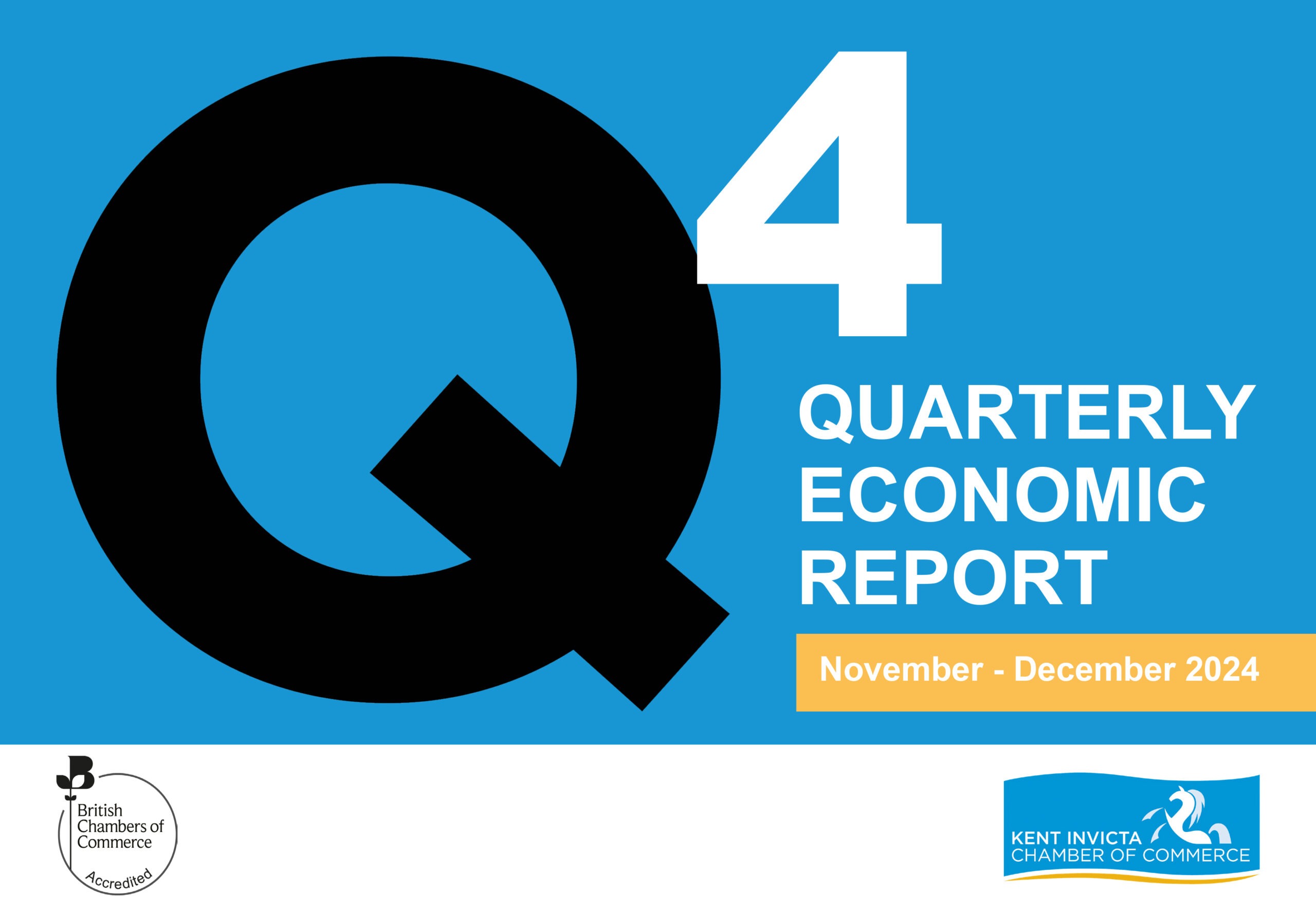 Q4

QUARTERLY ECONOMIC REPORT

November - December 2024

British Chambers of Commerce Accredited

KENT INVICTA CHAMBER OF COMMERCE